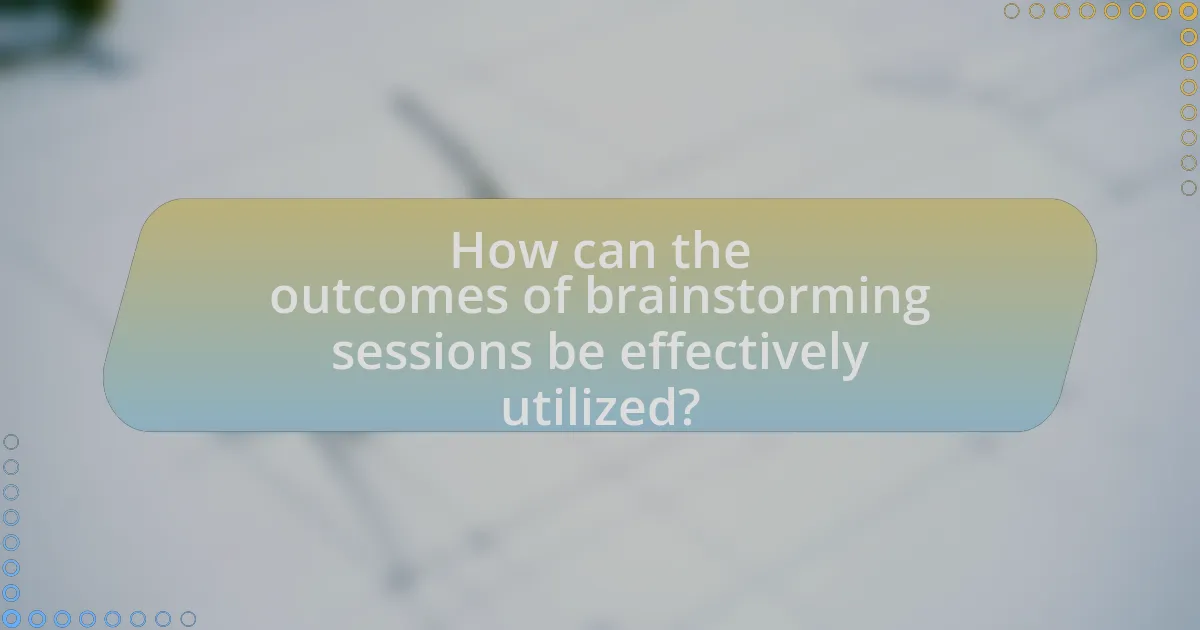 How can the outcomes of brainstorming sessions be effectively utilized?